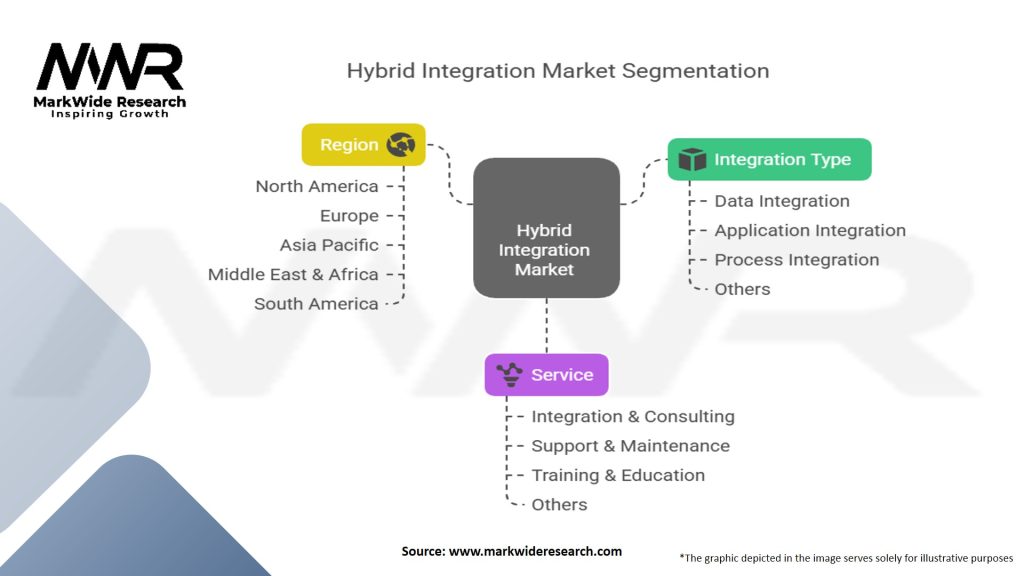 MWR
MarkWide Research
Inspiring Growth

Hybrid Integration Market Segmentation

Region
North America
Europe
Asia Pacific
Middle East & Africa
South America

Hybrid Integration Market

Integration Type
Data Integration
Application Integration
Process Integration
Others

Service
Integration & Consulting
Support & Maintenance
Training & Education
Others

Source: www.markwideresearch.com

*The graphic depicted in the image serves solely for illustrative purposes